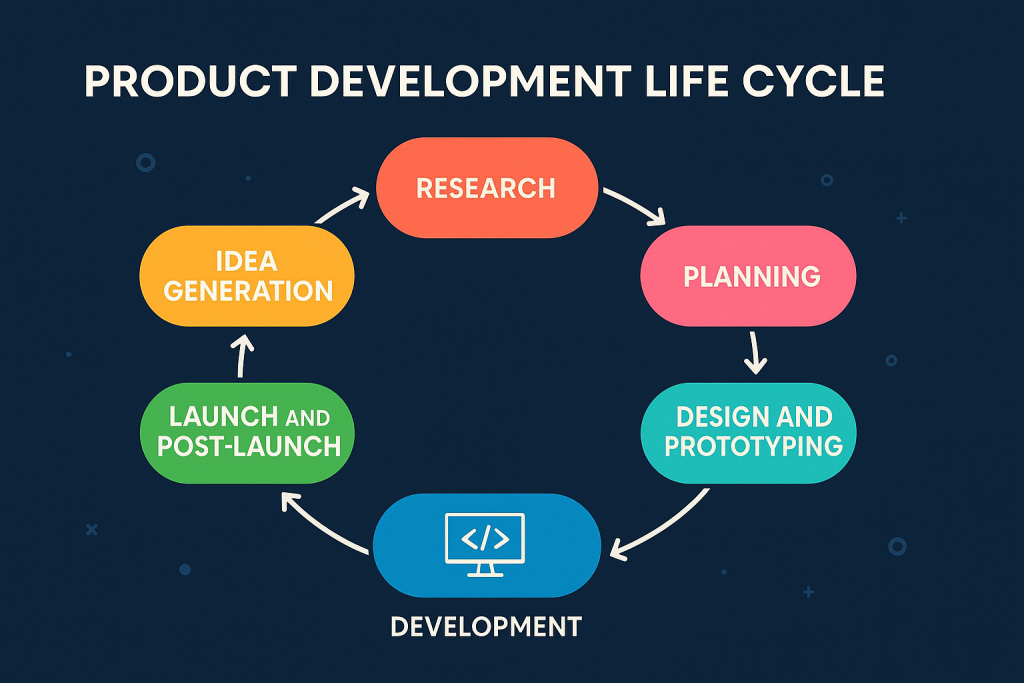 PRODUCT DEVELOPMENT LIFE CYCLE

RESEARCH

PLANNING

DESIGN AND PROTOTYPING

</>

DEVELOPMENT

LAUNCH AND POST-LAUNCH

IDEA GENERATION